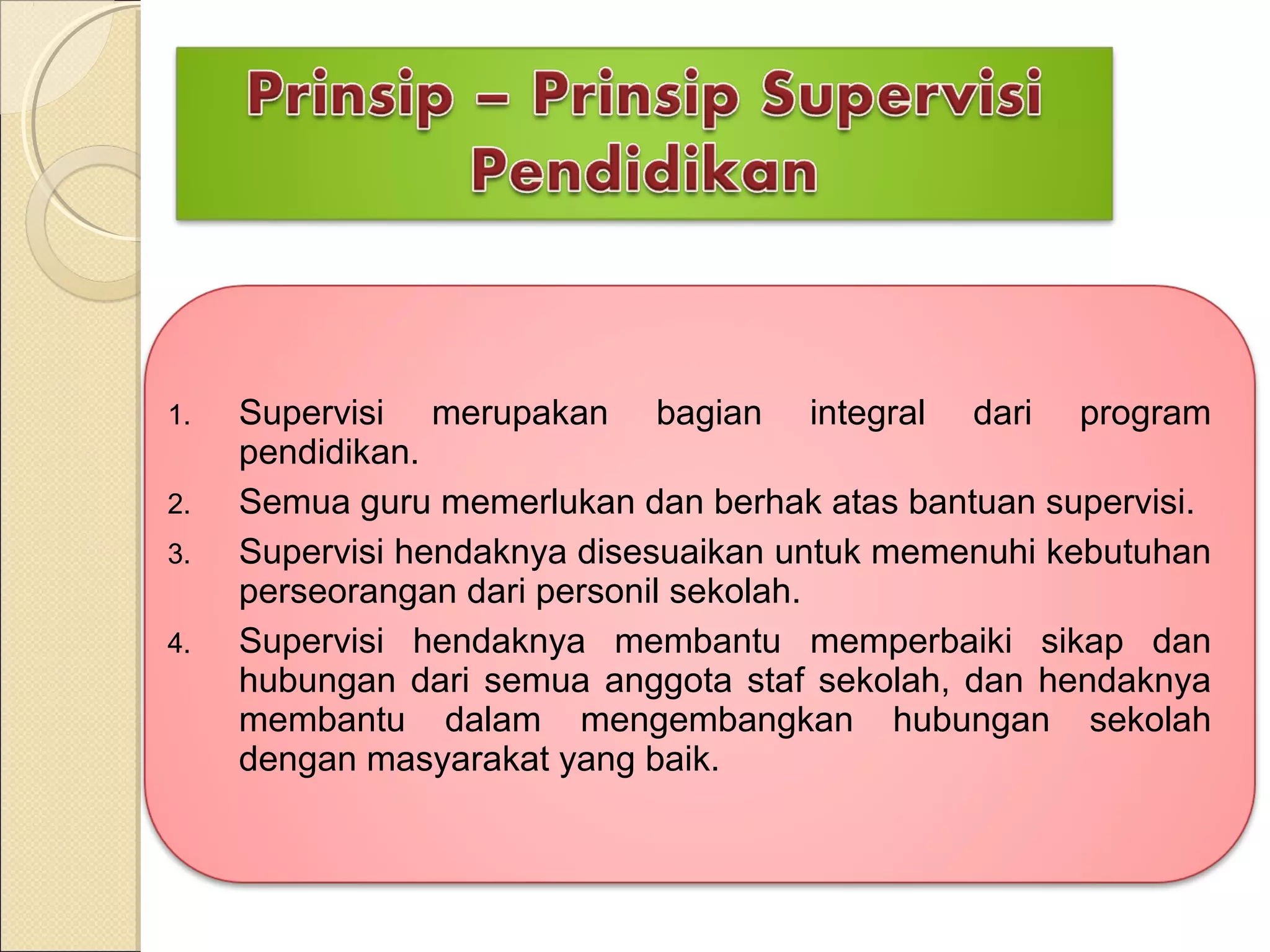 Prinsip – Prinsip Supervisi Pendidikan

1. Supervisi merupakan bagian integral dari program pendidikan.
2. Semua guru memerlukan dan berhak atas bantuan supervisi.
3. Supervisi hendaknya disesuaikan untuk memenuhi kebutuhan perseorangan dari personil sekolah.
4. Supervisi hendaknya membantu memperbaiki sikap dan hubungan dari semua anggota staf sekolah, dan hendaknya membantu dalam mengembangkan hubungan sekolah dengan masyarakat yang baik.